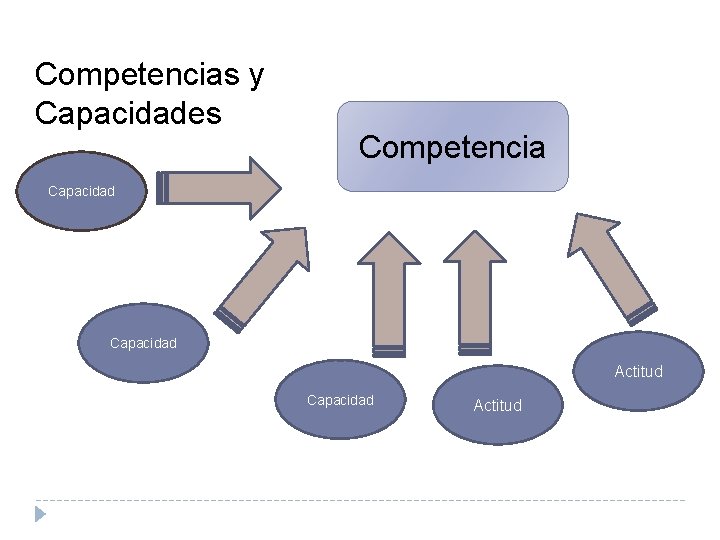 Competencias y Capacidades

Competencia

Capacidad

Capacidad

Capacidad

Actitud

Actitud